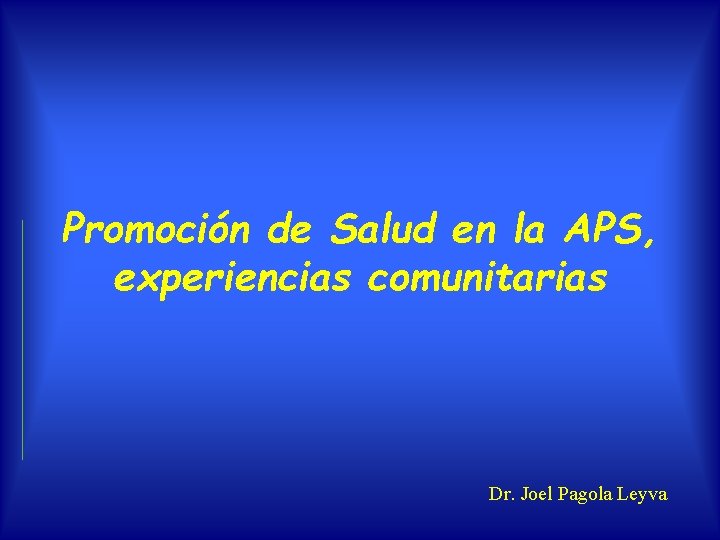 Promoción de Salud en la APS, experiencias comunitarias

Dr. Joel Pagola Leyva